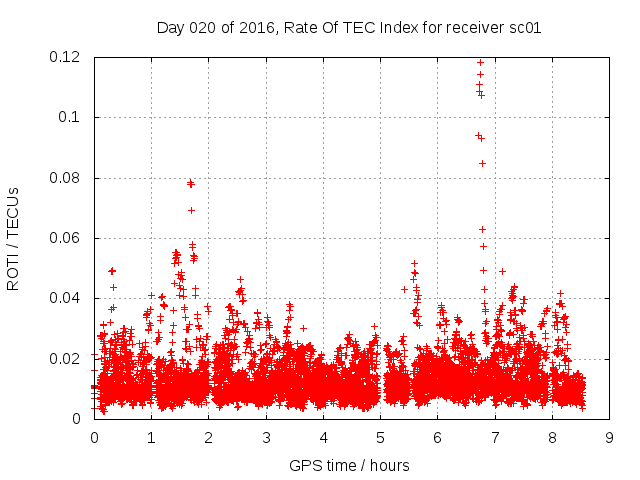 Day 020 of 2016, Rate Of TEC Index for receiver sc01

ROTI / TECUs

0.12
0.1
0.08
0.06
0.04
0.02
0

0 1 2 3 4 5 6 7 8 9

GPS time / hours